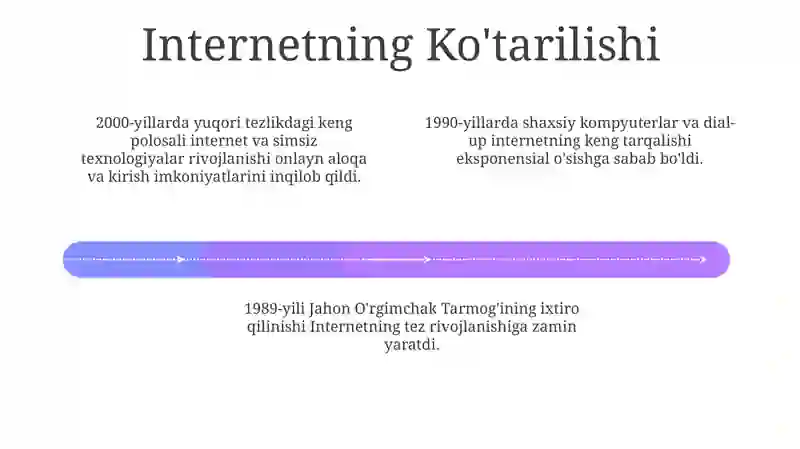 Internetning Ko'tarilishi

2000-yillarda yuqori tezlikdagi keng polosali internet va simsiz texnologiyalar rivojlanishi onlayn aloqa va kirish imkoniyatlarini inqilob qildi.

1990-yillarda shaxsiy kompyuterlar va dial-up internetning keng tarqalishi eksponensial o'sishga sabab bo'ldi.

1989-yili Jahon O'rgimchak Tarmog'ining ixtiro qilinishi Internetning tez rivojlanishiga zamin yaratdi.